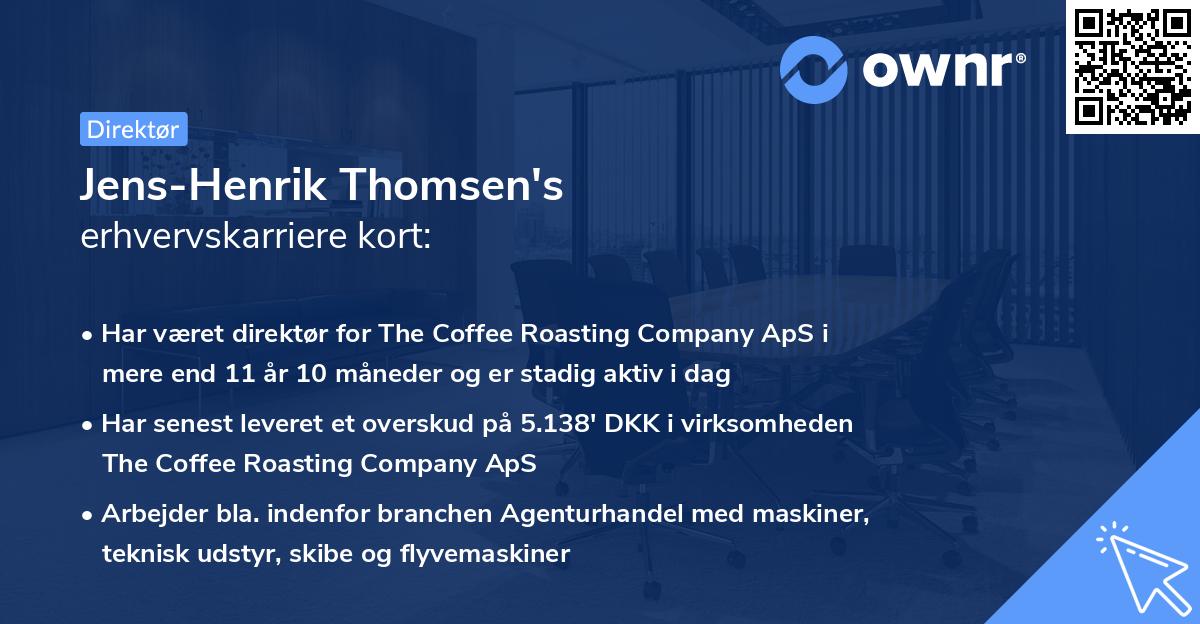 ownr®

Direktør

Jens-Henrik Thomsen's
erhvervskarriere kort:

• Har været direktør for The Coffee Roasting Company ApS i mere end 11 år 10 måneder og er stadig aktiv i dag

• Har senest leveret et overskud på 5.138' DKK i virksomheden The Coffee Roasting Company ApS

• Arbejder bla. indenfor branchen Agenturhandel med maskiner, teknisk udstyr, skibe og flyvemaskiner